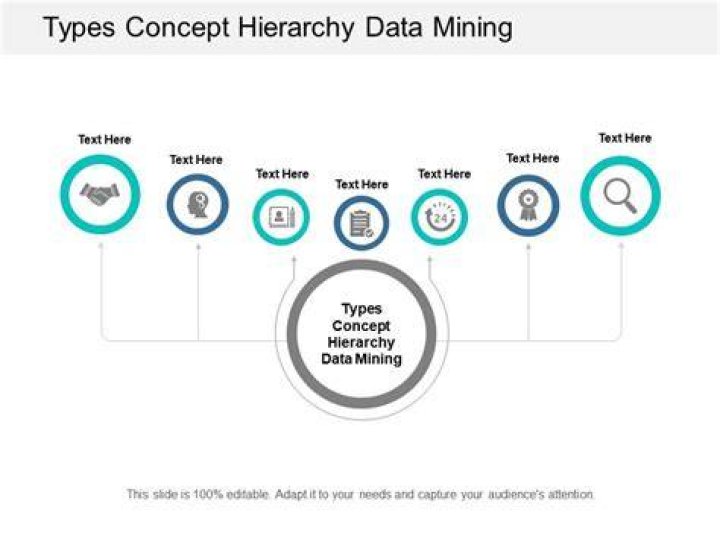 Types Concept Hierarchy Data Mining

Text Here

Text Here

Text Here

Text Here

Text Here

Text Here

Text Here

24

Types Concept Hierarchy Data Mining

This slide is 100% editable. Adapt it to your needs and capture your audience's attention.